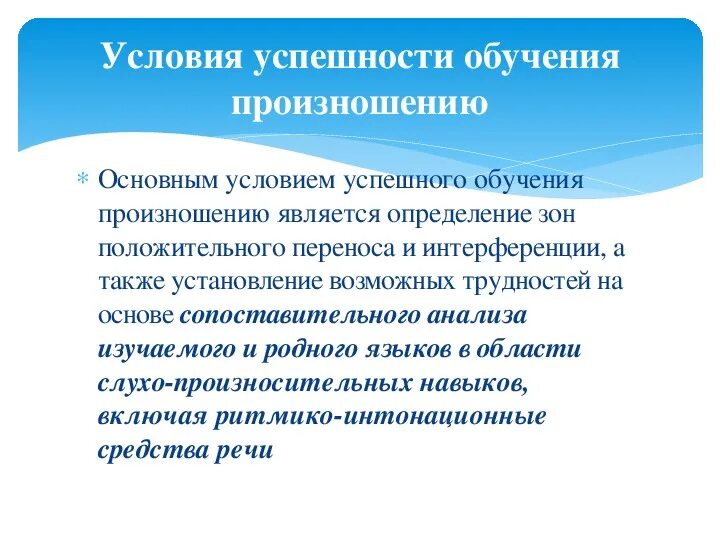 Условия успешности обучения произношению

* Основным условием успешного обучения произношению является определение зон положительного переноса и интерференции, а также установление возможных трудностей на основе сопоставительного анализа изучаемого и родного языков в области слухо-произносительных навыков, включая ритмико-интонационные средства речи